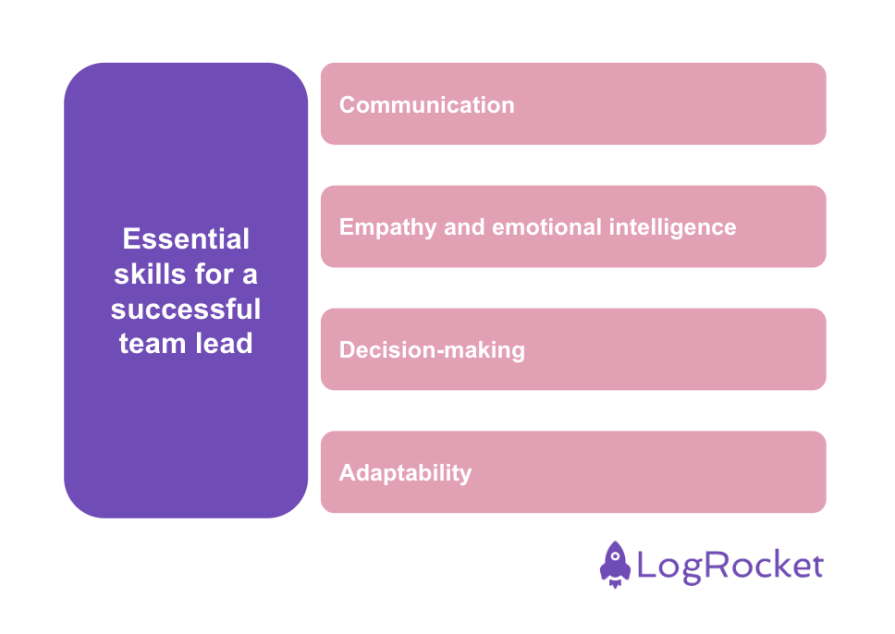 Essential skills for a successful team lead

Communication

Empathy and emotional intelligence

Decision-making

Adaptability

LogRocket